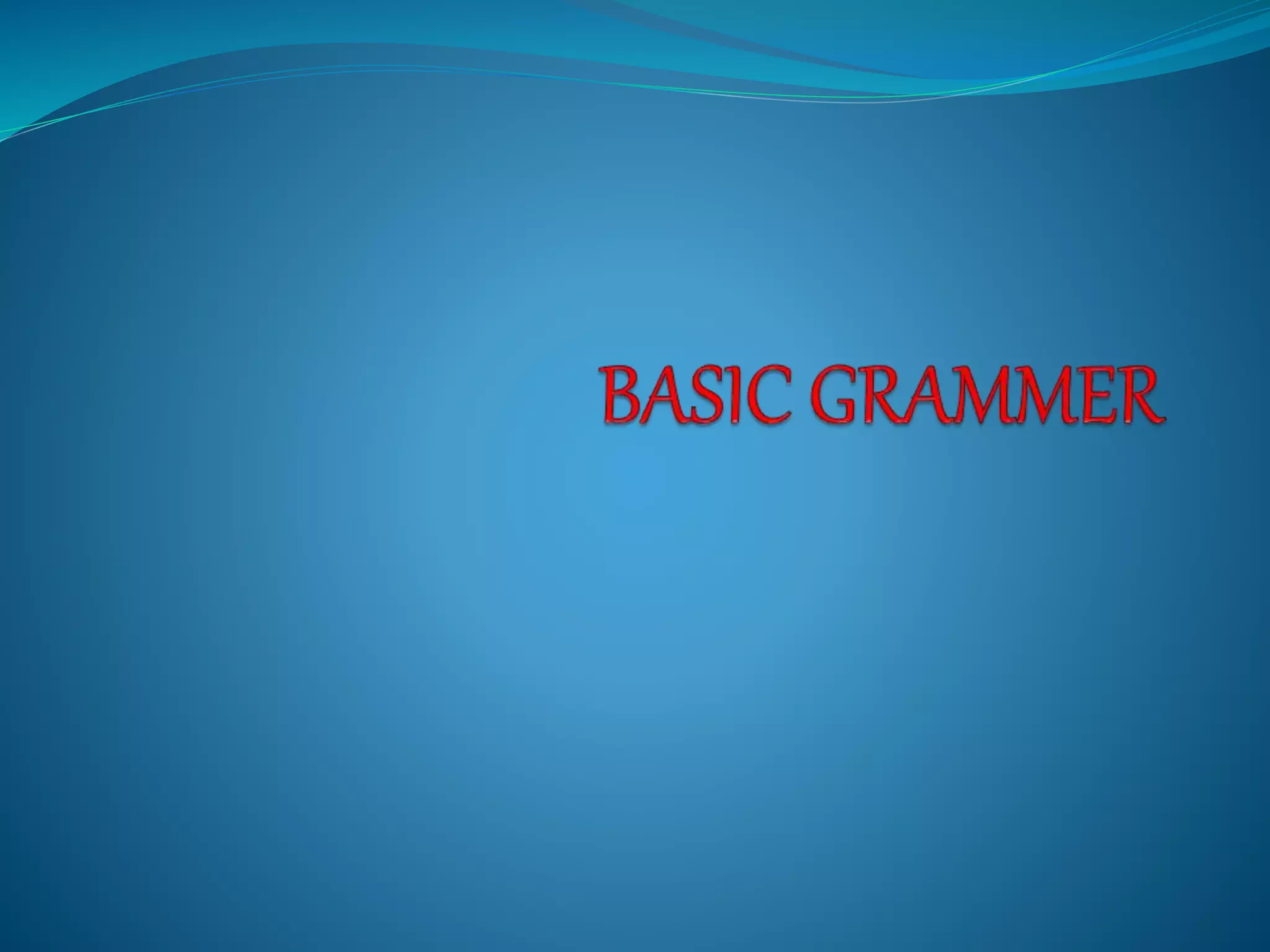 BASIC GRAMMER